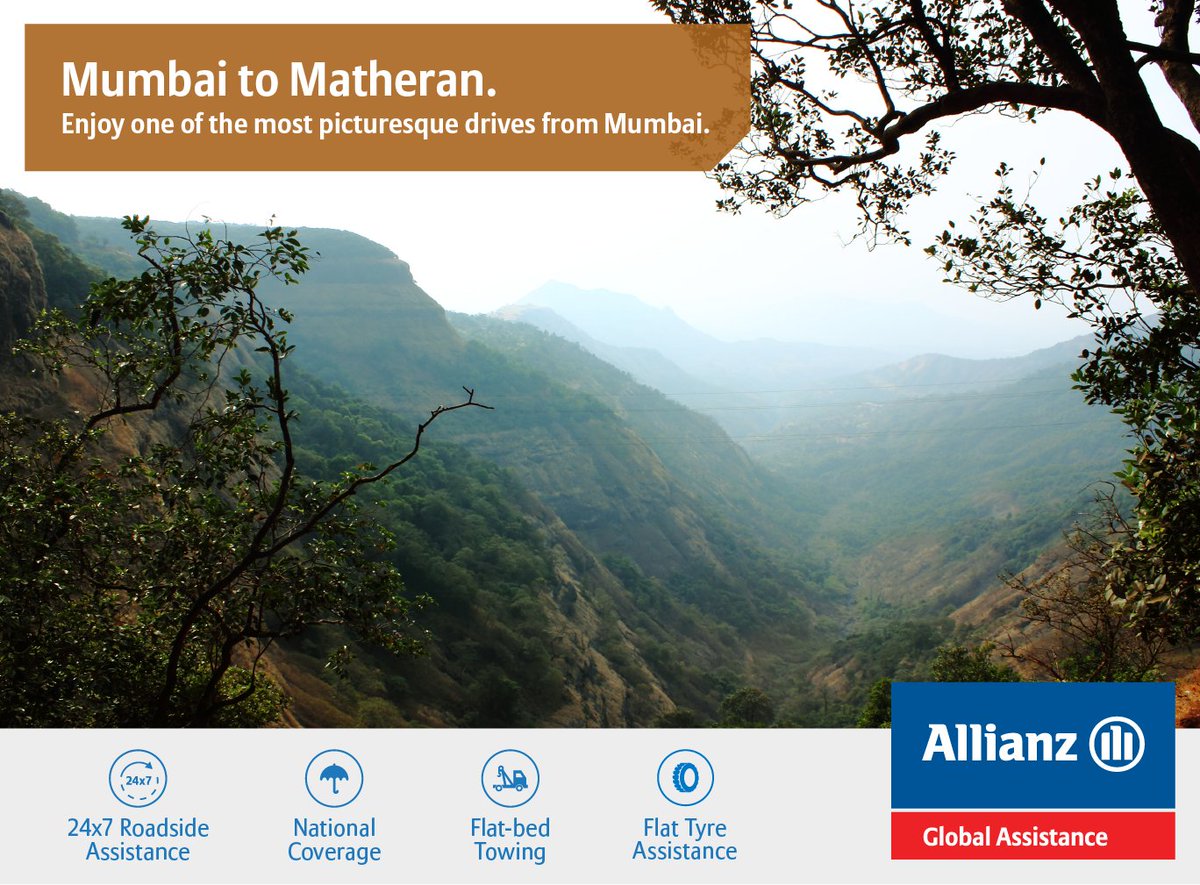 Mumbai to Matheran.
Enjoy one of the most picturesque drives from Mumbai.

24x7

24x7 Roadside Assistance

National Coverage

Flat-bed Towing

Flat Tyre Assistance

Allianz

Global Assistance